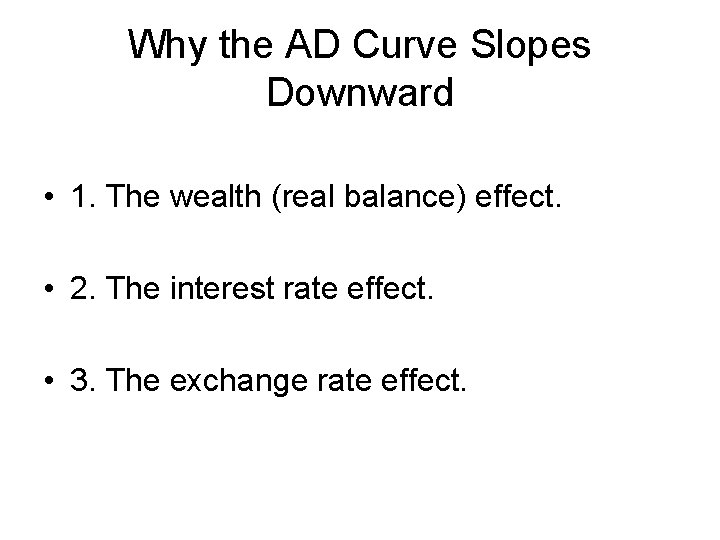 Why the AD Curve Slopes Downward

• 1. The wealth (real balance) effect.

• 2. The interest rate effect.

• 3. The exchange rate effect.